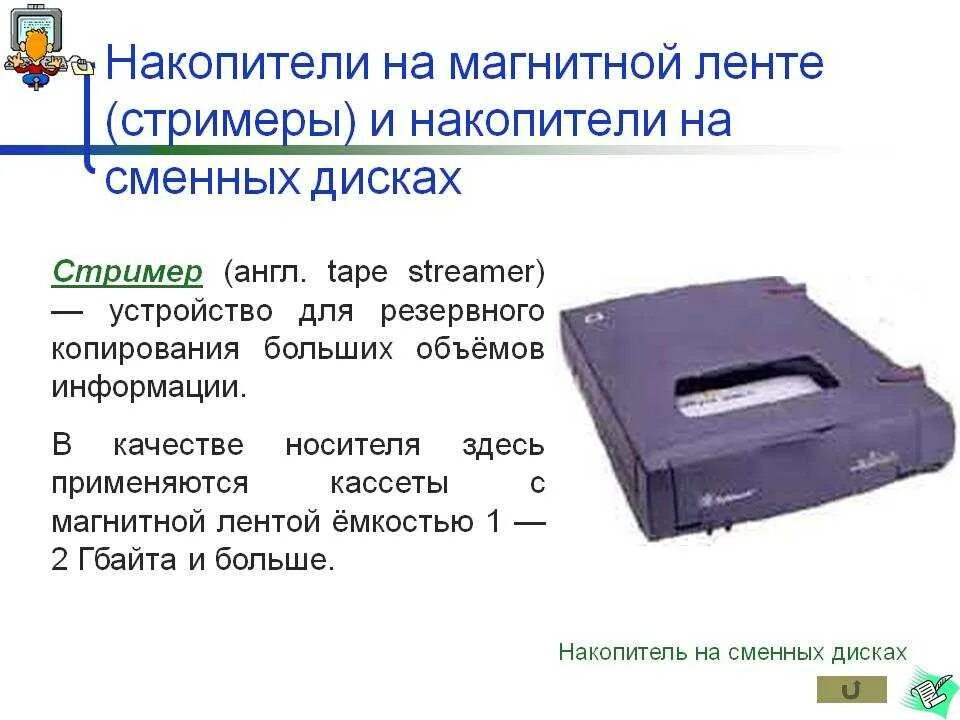 Накопители на магнитной ленте (стримеры) и накопители на сменных дисках

Стример (англ. tape streamer) — устройство для резервного копирования больших объёмов информации.

В качестве носителя здесь применяются кассеты с магнитной лентой ёмкостью 1 — 2 Гбайта и больше.

Накопитель на сменных дисках